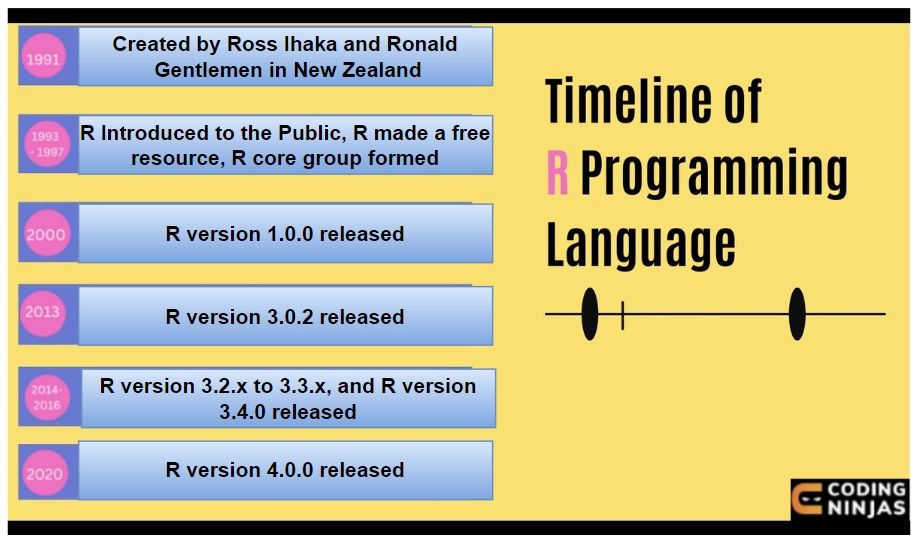 1991
Created by Ross Ihaka and Ronald Gentlemen in New Zealand

1993 - 1997
R Introduced to the Public, R made a free resource, R core group formed

2000
R version 1.0.0 released

2013
R version 3.0.2 released

2014-2016
R version 3.2.x to 3.3.x, and R version 3.4.0 released

2020
R version 4.0.0 released

Timeline of R Programming Language

CODING NINJAS